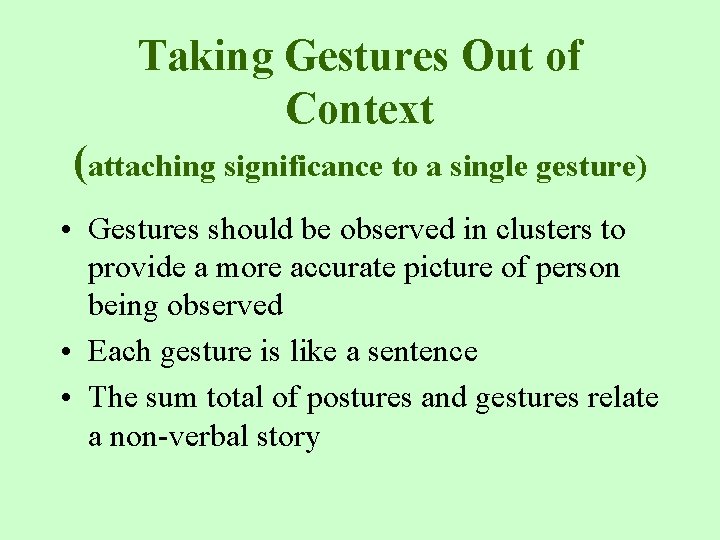 Taking Gestures Out of Context
(attaching significance to a single gesture)

• Gestures should be observed in clusters to provide a more accurate picture of person being observed
• Each gesture is like a sentence
• The sum total of postures and gestures relate a non-verbal story